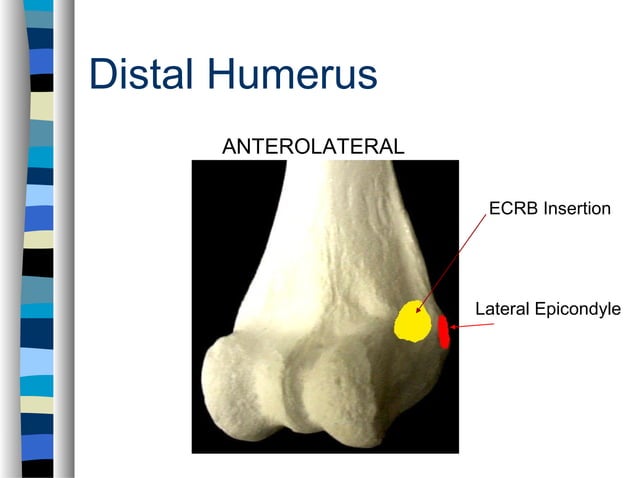 Distal Humerus

ANTEROLATERAL

ECRB Insertion

Lateral Epicondyle